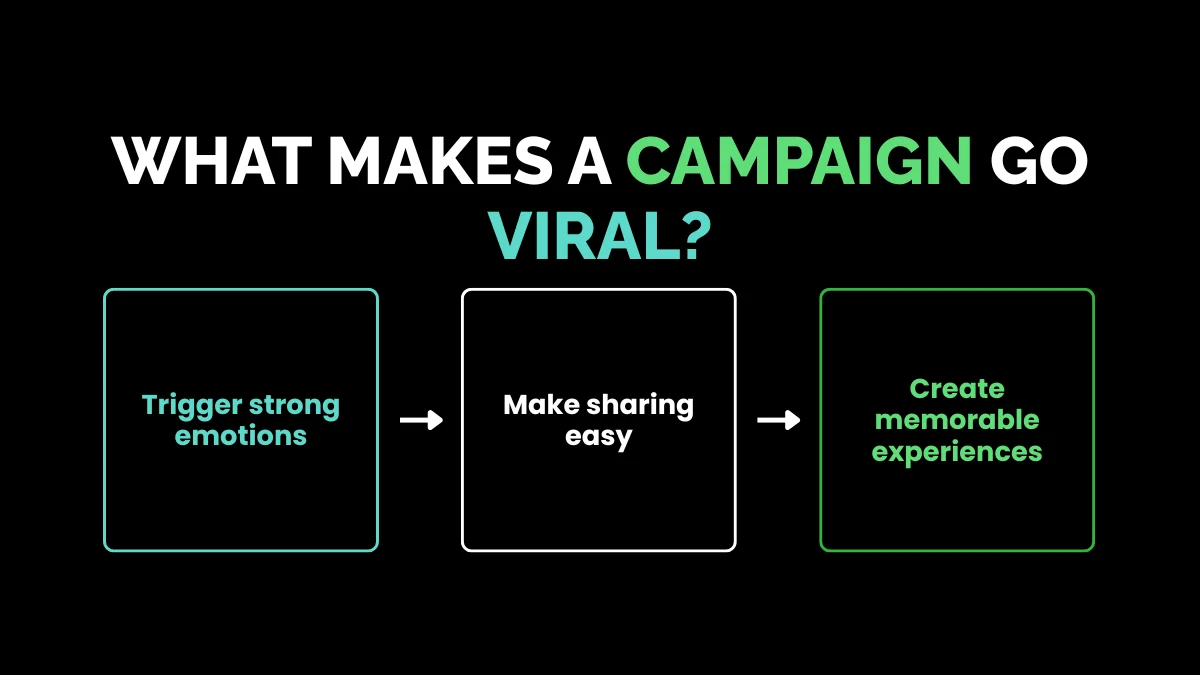 WHAT MAKES A CAMPAIGN GO VIRAL?

Trigger strong emotions

Make sharing easy

Create memorable experiences